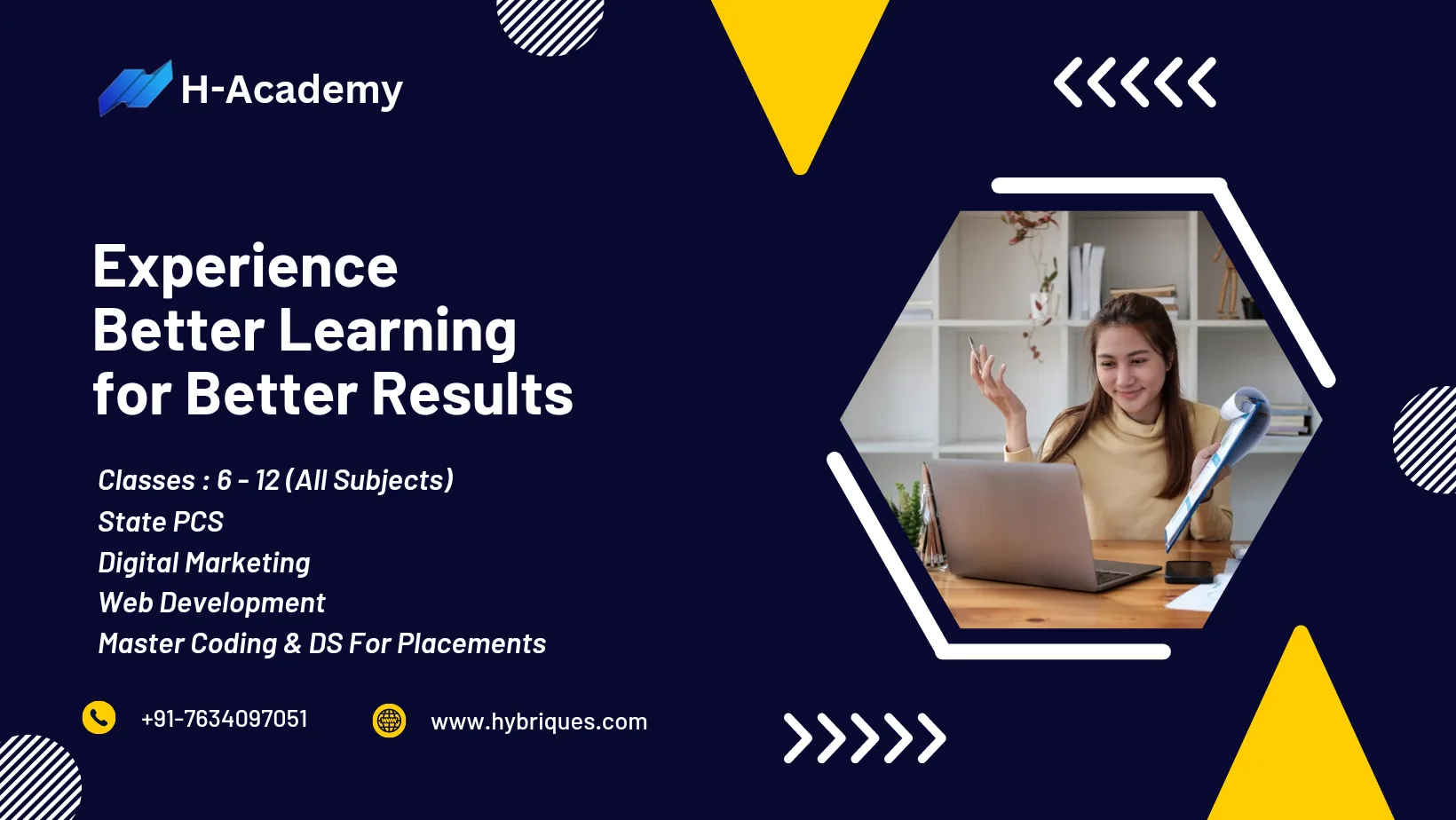 H-Academy

Experience
Better Learning
for Better Results

Classes : 6 - 12 (All Subjects)
State PCS
Digital Marketing
Web Development
Master Coding & DS For Placements

+91-7634097051

www.hybriques.com